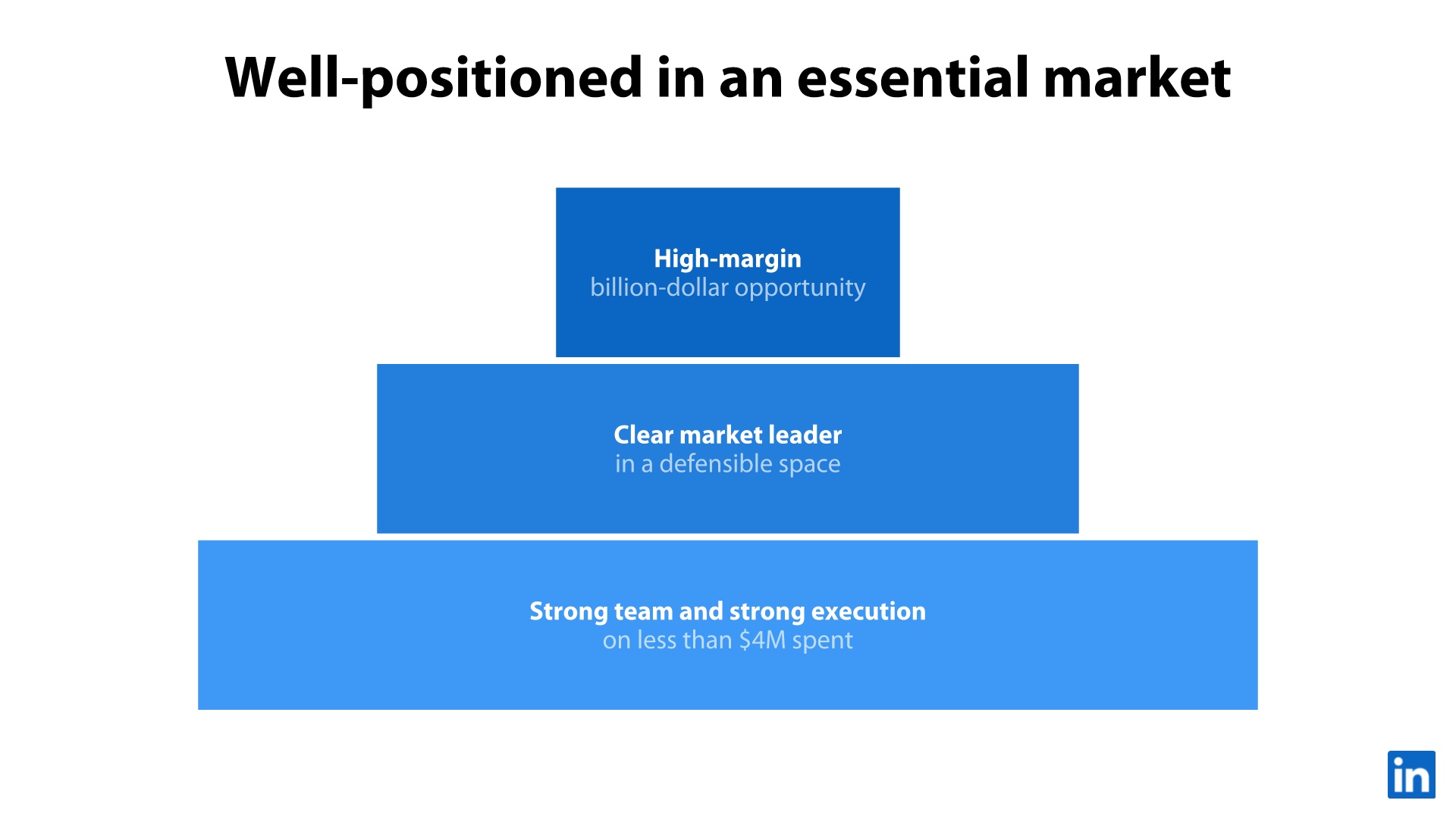 Well-positioned in an essential market

High-margin
billion-dollar opportunity

Clear market leader
in a defensible space

Strong team and strong execution
on less than $4M spent

in